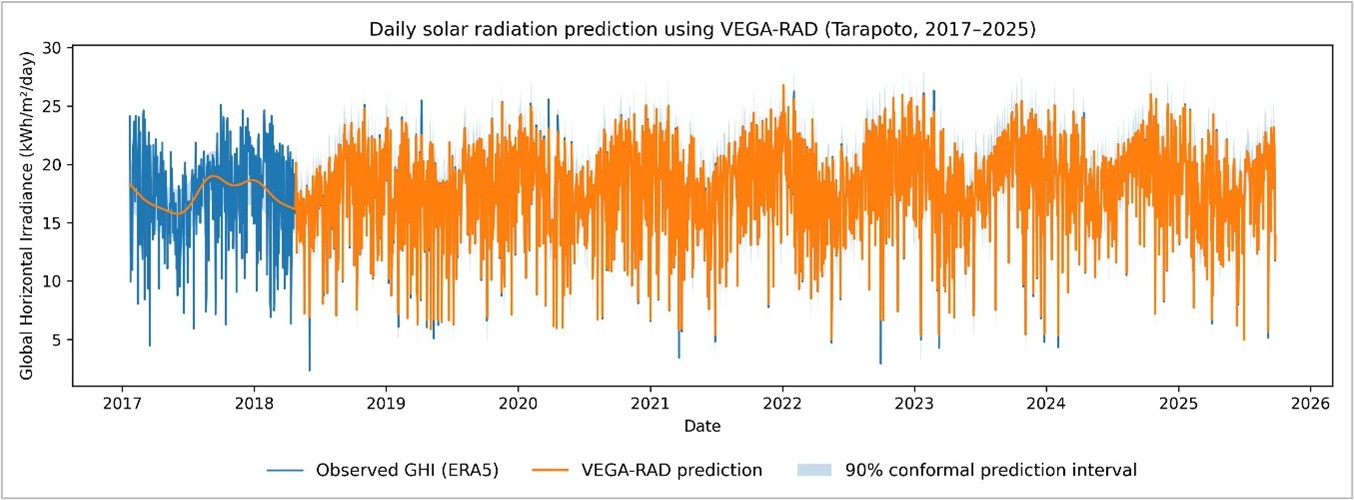 Daily solar radiation prediction using VEGA-RAD (Tarapoto, 2017–2025)

Global Horizontal Irradiance (kWh/m²/day)

30
25
20
15
10
5

2017 2018 2019 2020 2021 2022 2023 2024 2025 2026

Date

Observed GHI (ERA5)
VEGA-RAD prediction
90% conformal prediction interval